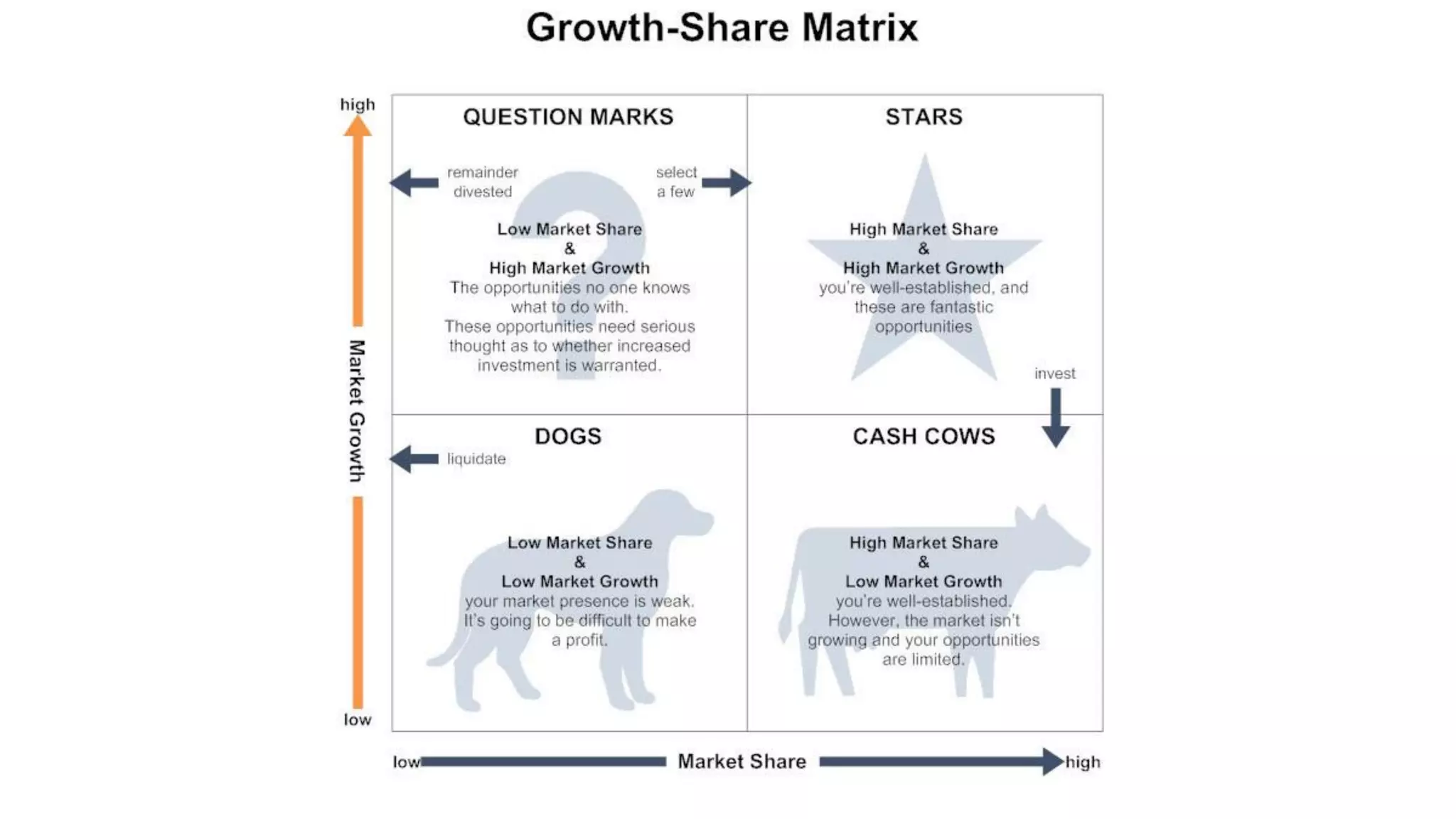 Growth-Share Matrix

high

Market Growth

low

QUESTION MARKS

remainder divested

select a few

Low Market Share
&
High Market Growth
The opportunities no one knows what to do with.
These opportunities need serious thought as to whether increased investment is warranted.

STARS

High Market Share
&
High Market Growth
you're well-established, and these are fantastic opportunities

invest

DOGS

liquidate

Low Market Share
&
Low Market Growth
your market presence is weak. It's going to be difficult to make a profit.

CASH COWS

High Market Share
&
Low Market Growth
you're well-established. However, the market isn't growing and your opportunities are limited.

low Market Share high